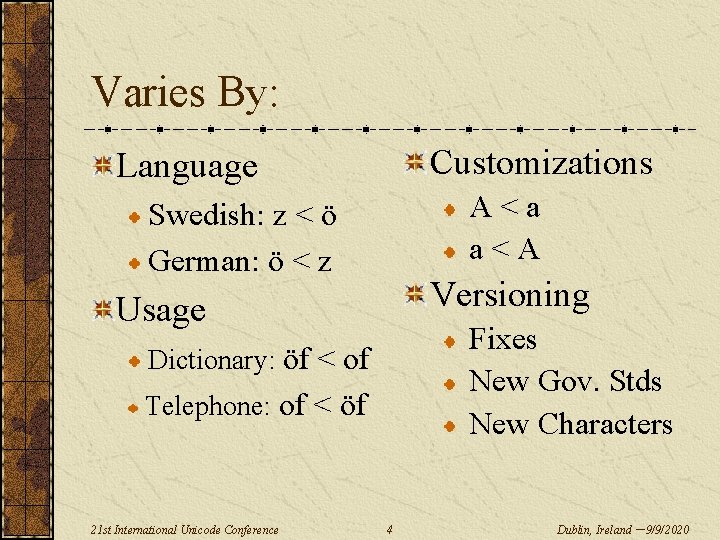 Varies By:

Language

Swedish: z < ö

German: ö < z

Usage

Dictionary: öf < of

Telephone: of < öf

Customizations

A < a

a < A

Versioning

Fixes

New Gov. Stds

New Characters

21st International Unicode Conference 4 Dublin, Ireland —9/9/2020